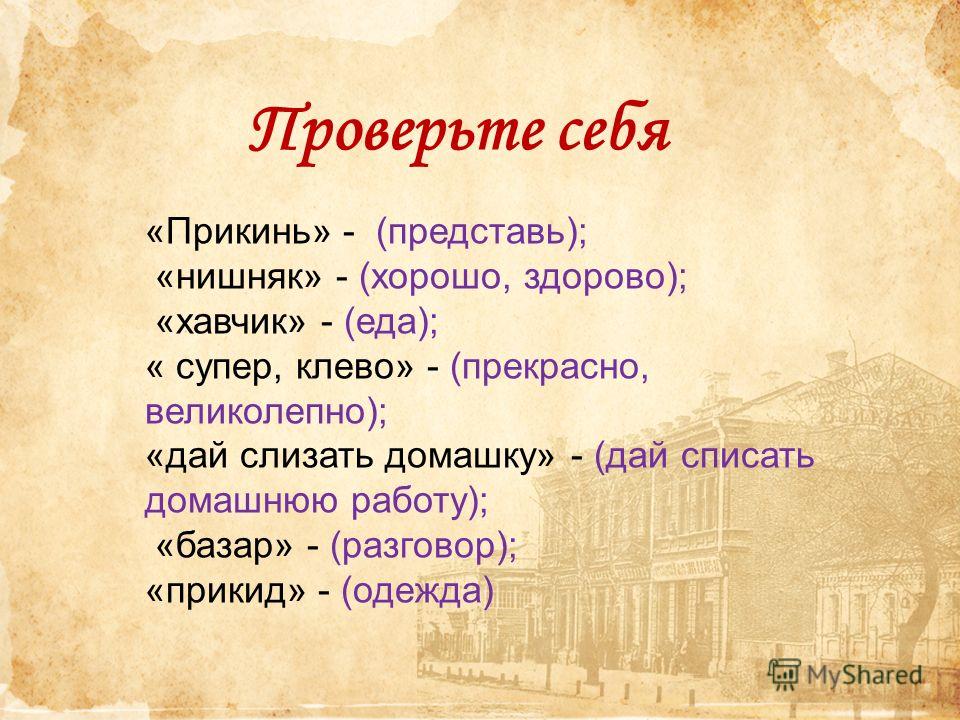 Проверьте себя

«Прикинь» - (представь);
«нишняк» - (хорошо, здорово);
«хавчик» - (еда);
« супер, клево» - (прекрасно, великолепно);
«дай слизать домашку» - (дай списать домашнюю работу);
«базар» - (разговор);
«прикид» - (одежда)

MyShared